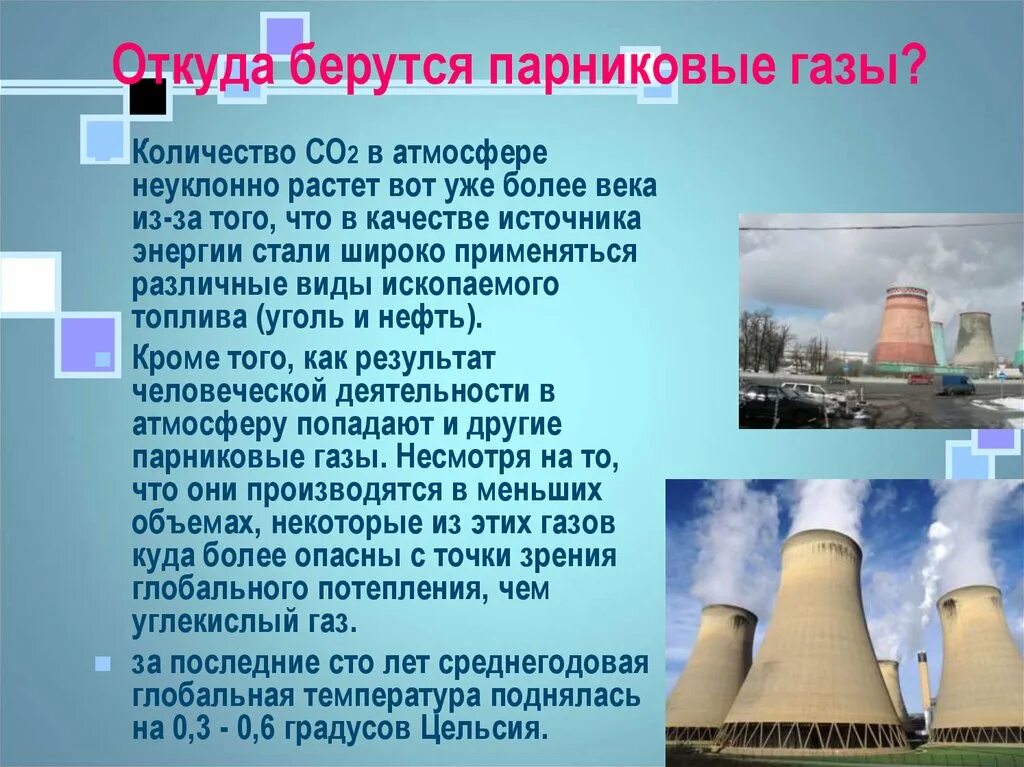 Откуда берутся парниковые газы?

Количество $CO_2$ в атмосфере неуклонно растет вот уже более века из-за того, что в качестве источника энергии стали широко применяться различные виды ископаемого топлива (уголь и нефть).

Кроме того, как результат человеческой деятельности в атмосферу попадают и другие парниковые газы. Несмотря на то, что они производятся в меньших объемах, некоторые из этих газов куда более опасны с точки зрения глобального потепления, чем углекислый газ.

за последние сто лет среднегодовая глобальная температура поднялась на 0,3 - 0,6 градусов Цельсия.